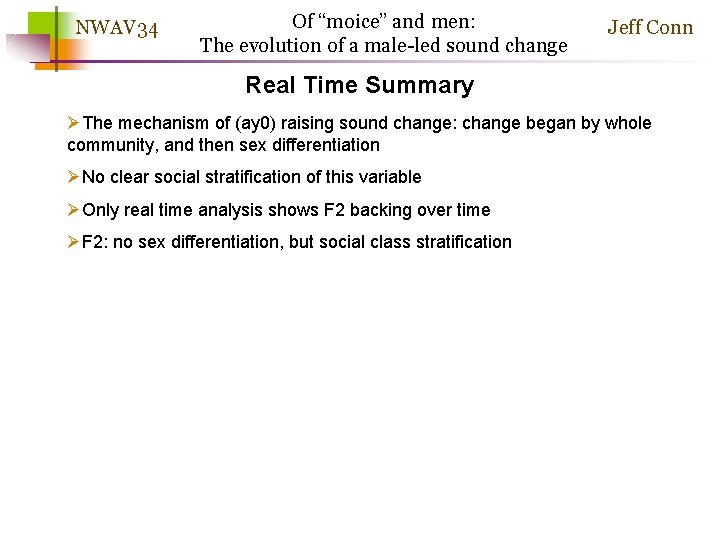 NWAV34

Of “moice” and men:
The evolution of a male-led sound change

Jeff Conn

Real Time Summary

➢The mechanism of (ay0) raising sound change: change began by whole community, and then sex differentiation

➢No clear social stratification of this variable

➢Only real time analysis shows F2 backing over time

➢F2: no sex differentiation, but social class stratification